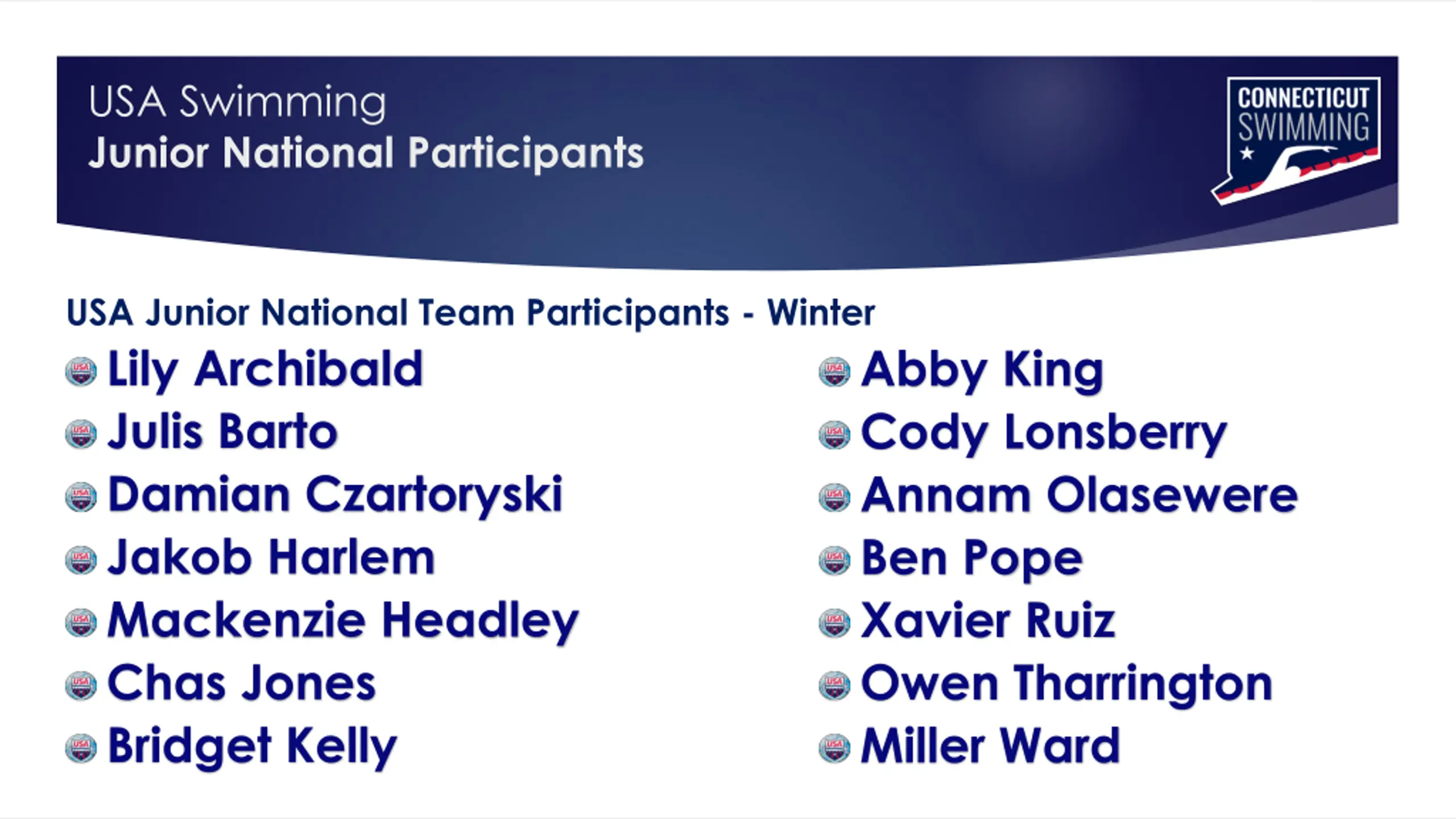 USA Swimming
Junior National Participants

CONNECTICUT SWIMMING

USA Junior National Team Participants - Winter

Lily Archibald
Julis Barto
Damian Czartoryski
Jakob Harlem
Mackenzie Headley
Chas Jones
Bridget Kelly

Abby King
Cody Lonsberry
Annam Olasewere
Ben Pope
Xavier Ruiz
Owen Tharrington
Miller Ward